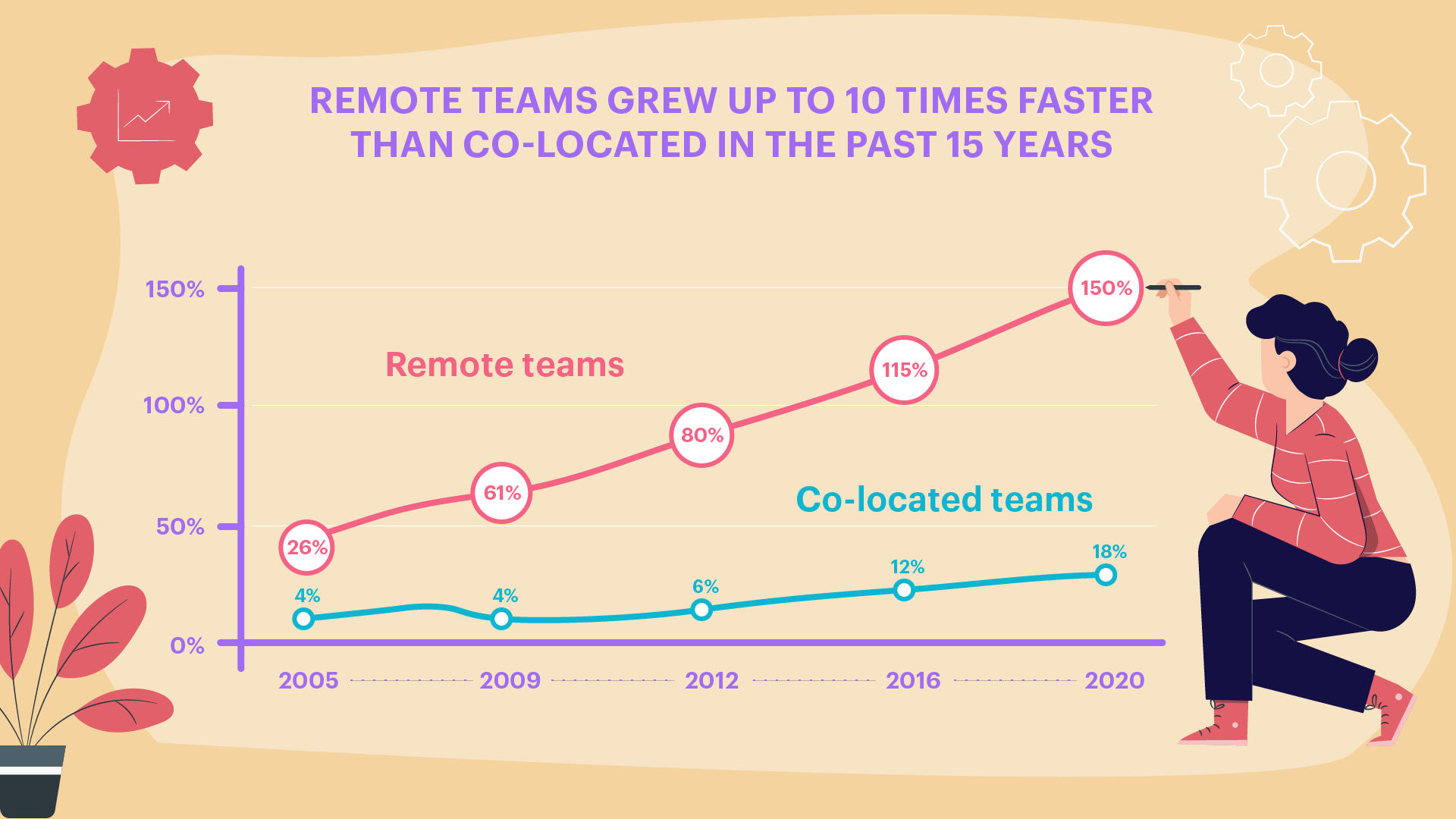 REMOTE TEAMS GREW UP TO 10 TIMES FASTER THAN CO-LOCATED IN THE PAST 15 YEARS

150%
100%
50%
0%

Remote teams

26%
61%
80%
115%
150%

Co-located teams

4%
4%
6%
12%
18%

2005
2009
2012
2016
2020